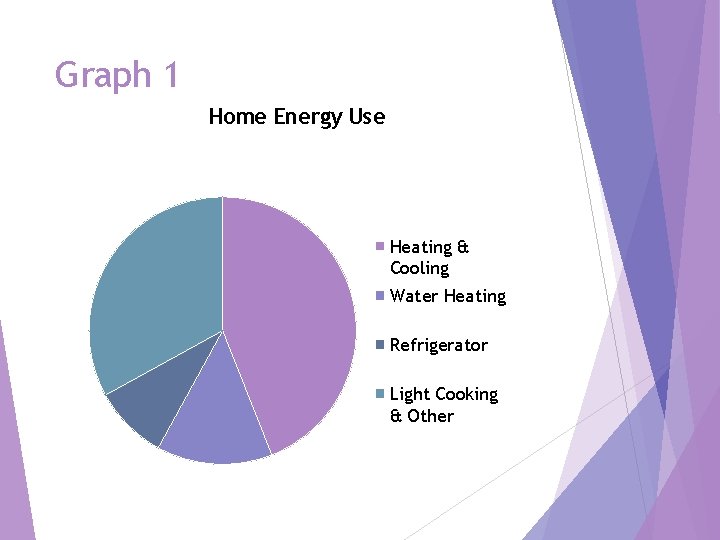 Graph 1

Home Energy Use

Heating & Cooling
Water Heating
Refrigerator
Light Cooking & Other